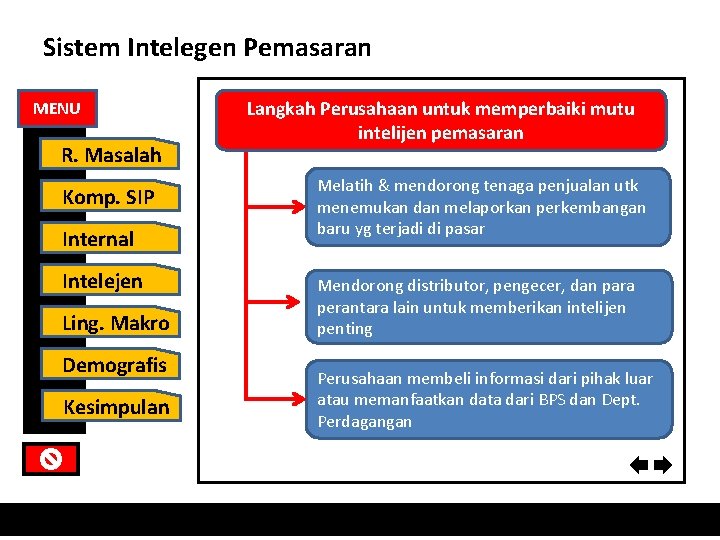 Sistem Intelegen Pemasaran

MENU

R. Masalah

Komp. SIP

Internal

Intelejen

Ling. Makro

Demografis

Kesimpulan

Langkah Perusahaan untuk memperbaiki mutu intelijen pemasaran

Melatih & mendorong tenaga penjualan utk menemukan dan melaporkan perkembangan baru yg terjadi di pasar

Mendorong distributor, pengecer, dan para perantara lain untuk memberikan intelijen penting

Perusahaan membeli informasi dari pihak luar atau memanfaatkan data dari BPS dan Dept. Perdagangan